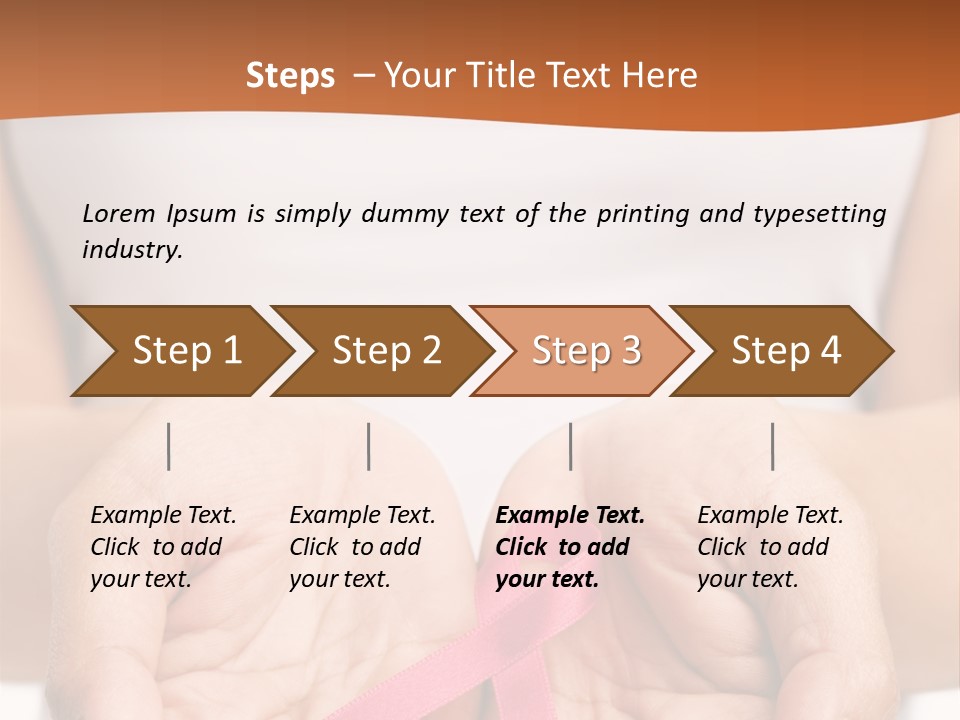 Steps – Your Title Text Here

Lorem Ipsum is simply dummy text of the printing and typesetting industry.

Step 1

Step 2

Step 3

Step 4

Example Text. Click to add your text.

Example Text. Click to add your text.

Example Text. Click to add your text.

Example Text. Click to add your text.